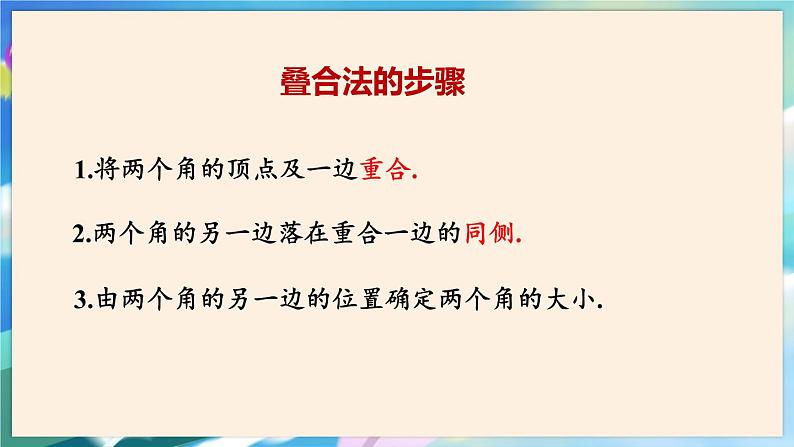 叠合法的步骤

1.将两个角的顶点及一边重合.

2.两个角的另一边落在重合一边的同侧.

3.由两个角的另一边的位置确定两个角的大小.